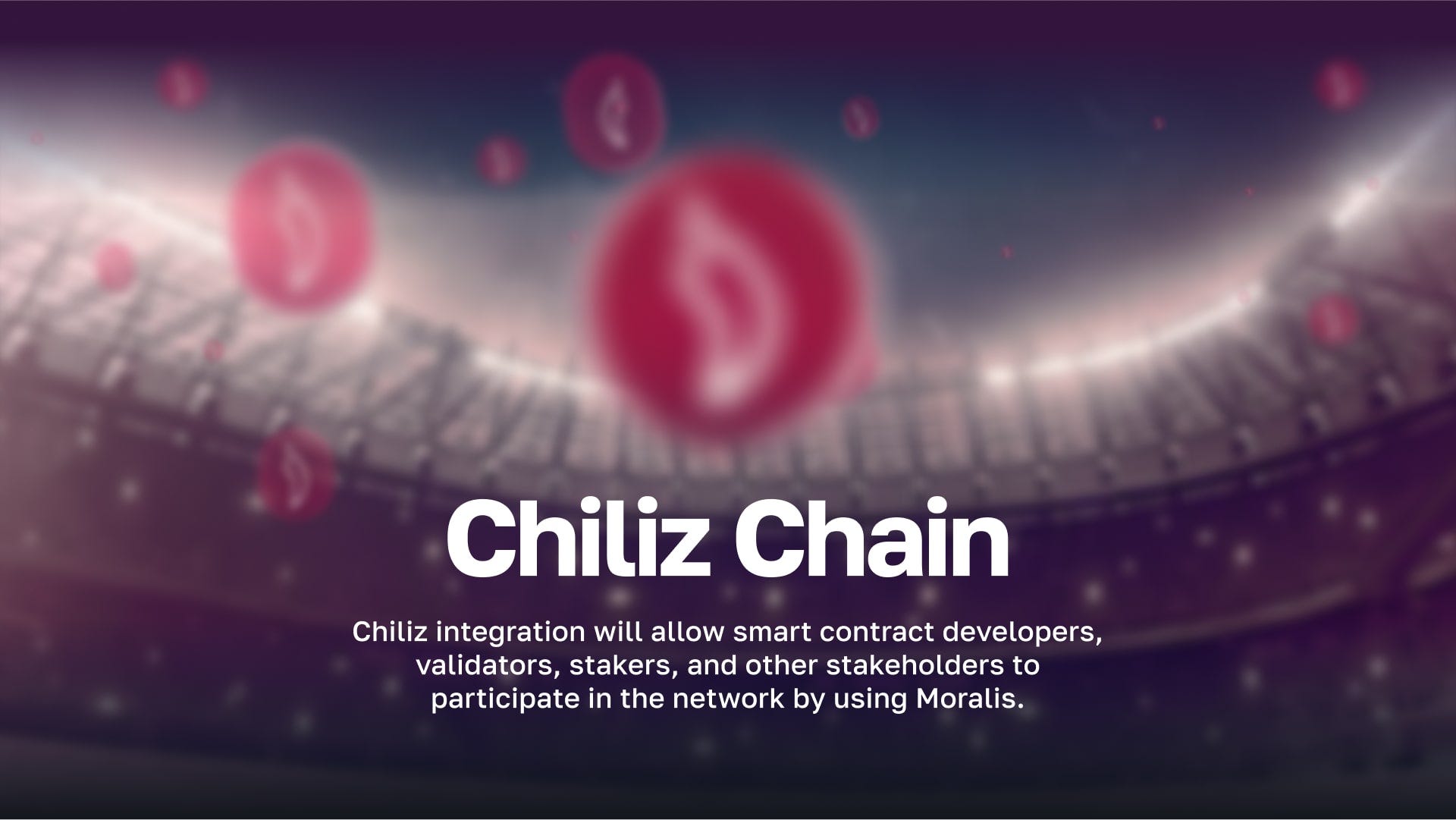 Chiliz Chain

Chiliz integration will allow smart contract developers, validators, stakers, and other stakeholders to participate in the network by using Moralis.